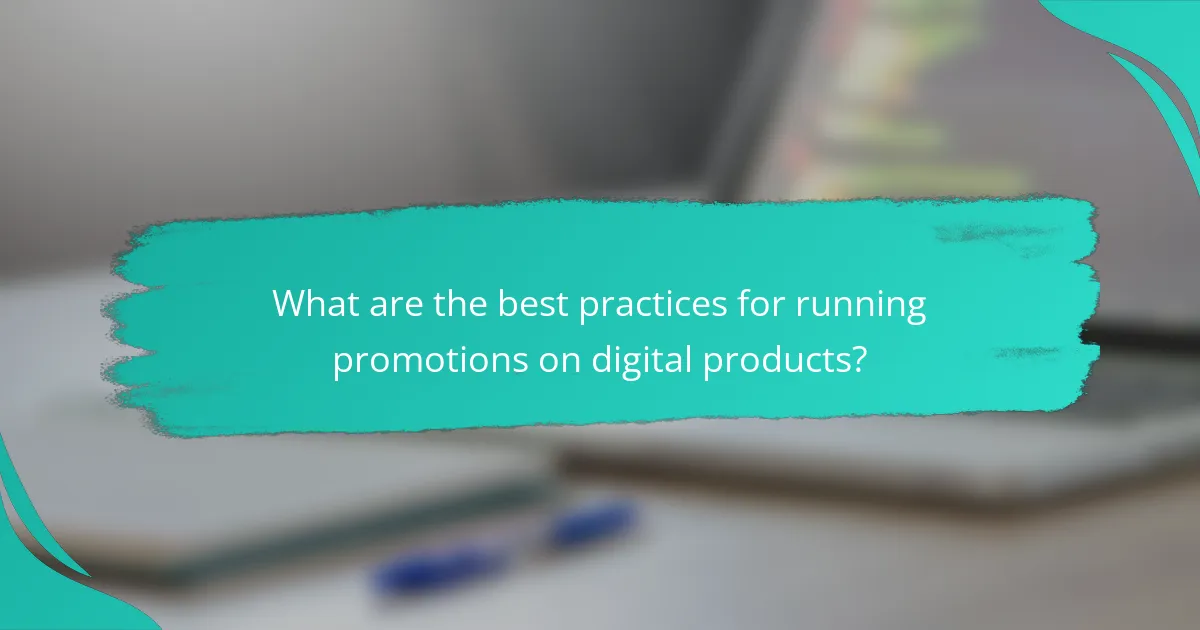 What are the best practices for running promotions on digital products?